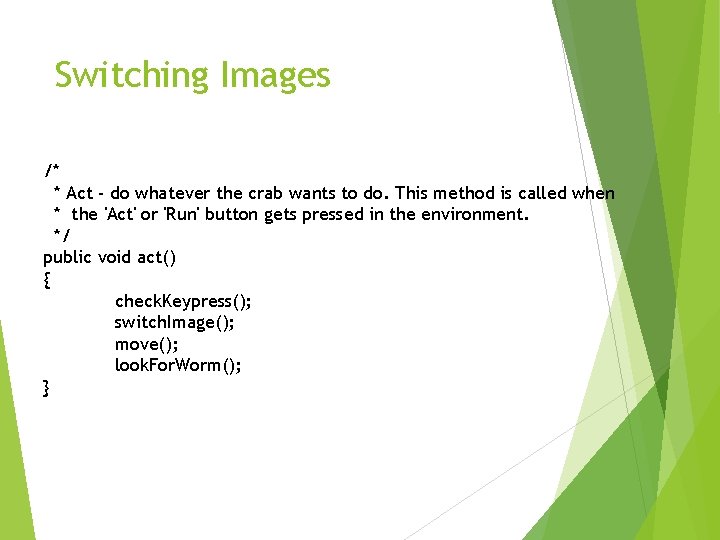 Switching Images

/*
 * Act - do whatever the crab wants to do. This method is called when
 *  the 'Act' or 'Run' button gets pressed in the environment.
 */
public void act()
{
 checkKeypress();
 switchImage();
 move();
 lookForWorm();
}